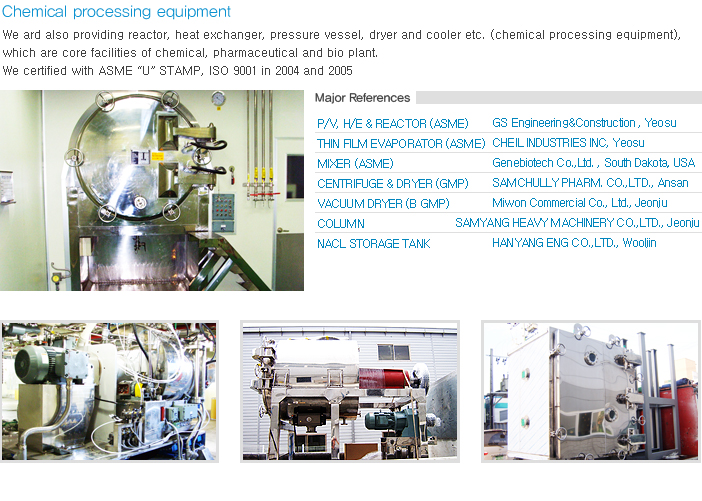 Chemical processing equipment

We ard also providing reactor, heat exchanger, pressure vessel, dryer and cooler etc. (chemical processing equipment), which are core facilities of chemical, pharmaceutical and bio plant.
We certified with ASME "U" STAMP, ISO 9001 in 2004 and 2005

Major References

| | |
|---|---|
| P/V, H/E & REACTOR (ASME) | GS Engineering&Construction , Yeosu |
| THIN FILM EVAPORATOR (ASME) | CHEIL INDUSTRIES INC, Yeosu |
| MIXER (ASME) | Genebiotech Co.,Ltd. , South Dakota, USA |
| CENTRIFUGE & DRYER (GMP) | SAMCHULLY PHARM. CO.,LTD., Ansan |
| VACUUM DRYER (B GMP) | Miwon Commercial Co., Ltd., Jeonju |
| COLUMN | SAMYANG HEAVY MACHINERY CO.,LTD., Jeonju |
| NACL STORAGE TANK | HANYANG ENG CO.,LTD., Wooljin |